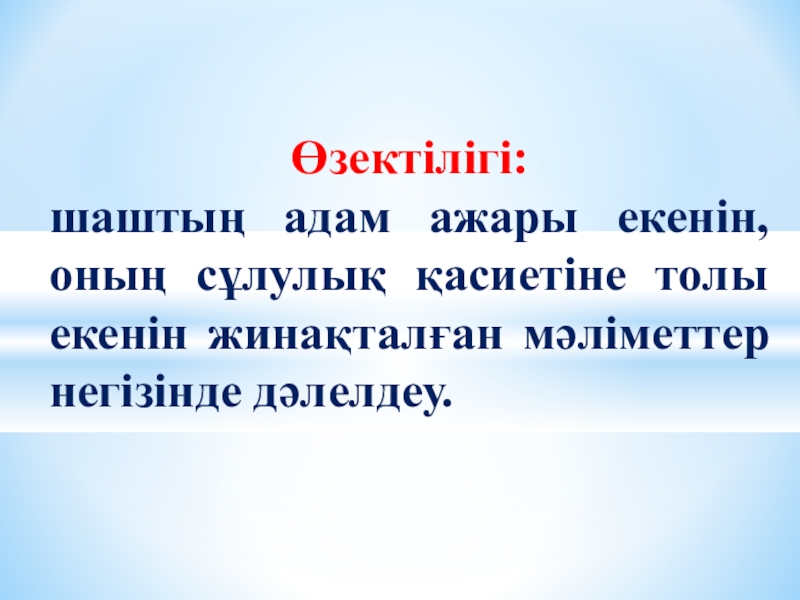 Өзектілігі:
шаштың адам ажары екенін, оның сұлулық қасиетіне толы екенін жинақталған мәліметтер негізінде дәлелдеу.